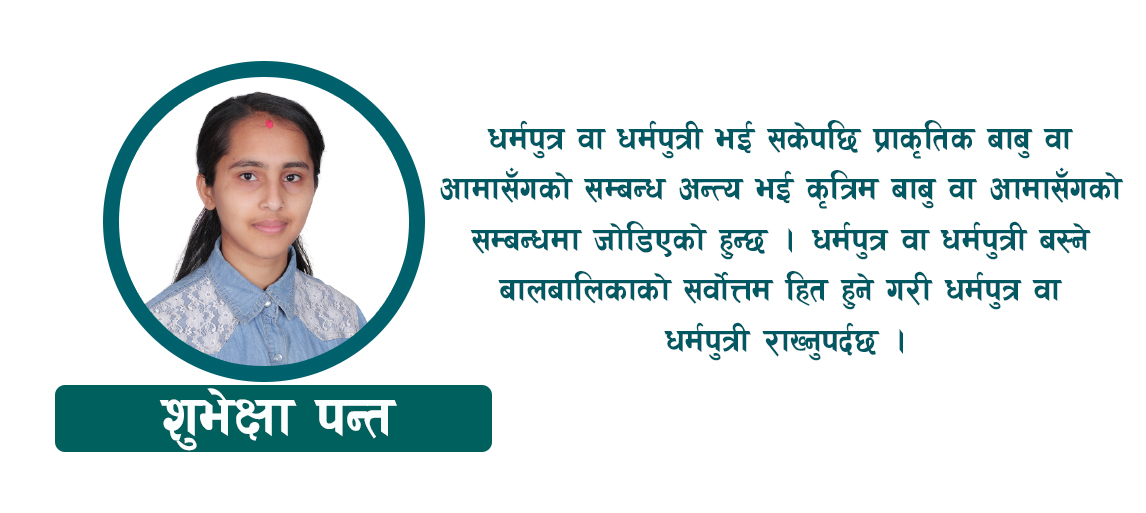 धर्मपुत्र वा धर्मपुत्री भई सकेपछि प्राकृतिक बाबु वा आमासँगको सम्बन्ध अन्त्य भई कृत्रिम बाबु वा आमासँगको सम्बन्धमा जोडिएको हुन्छ । धर्मपुत्र वा धर्मपुत्री बस्ने बालबालिकाको सर्वोत्तम हित हुने गरी धर्मपुत्र वा धर्मपुत्री राख्नुपर्दछ ।

शुभेक्षा पन्त